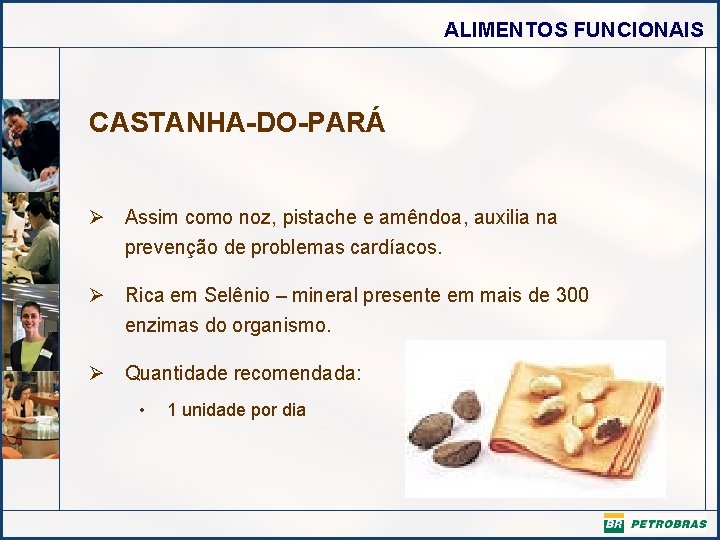 ALIMENTOS FUNCIONAIS

CASTANHA-DO-PARÁ

➢ Assim como noz, pistache e amêndoa, auxilia na prevenção de problemas cardíacos.

➢ Rica em Selênio – mineral presente em mais de 300 enzimas do organismo.

➢ Quantidade recomendada:

• 1 unidade por dia

BR PETROBRAS